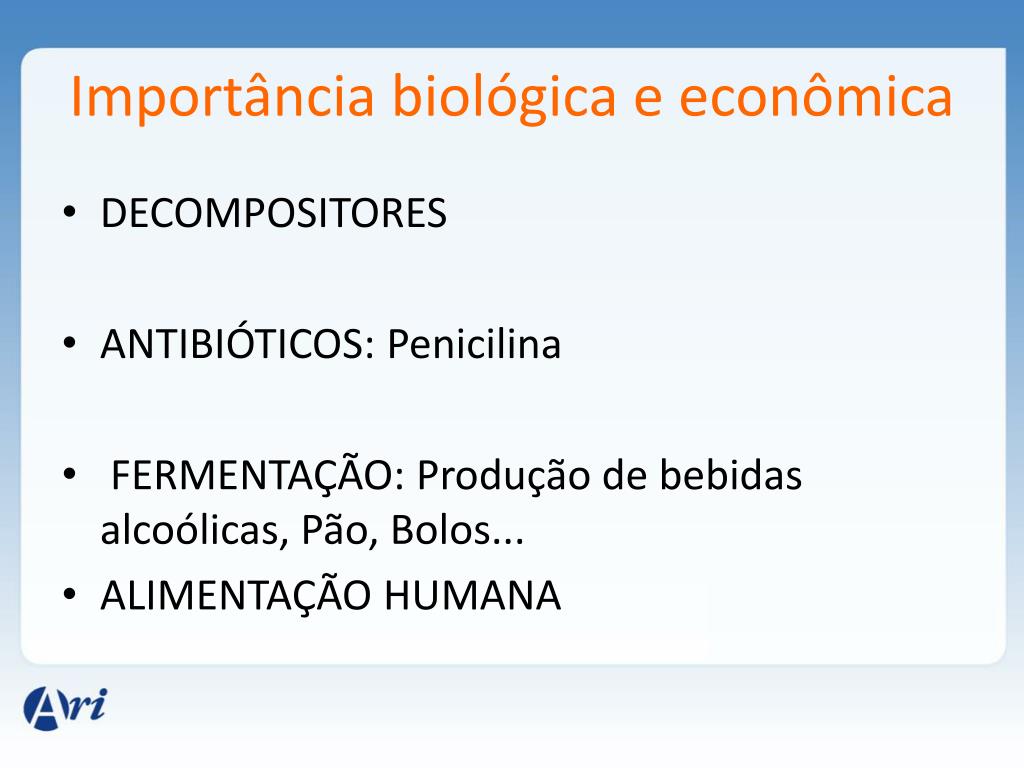 Importância biológica e econômica

• DECOMPOSITORES

• ANTIBIÓTICOS: Penicilina

• FERMENTAÇÃO: Produção de bebidas alcoólicas, Pão, Bolos...

• ALIMENTAÇÃO HUMANA

Ari